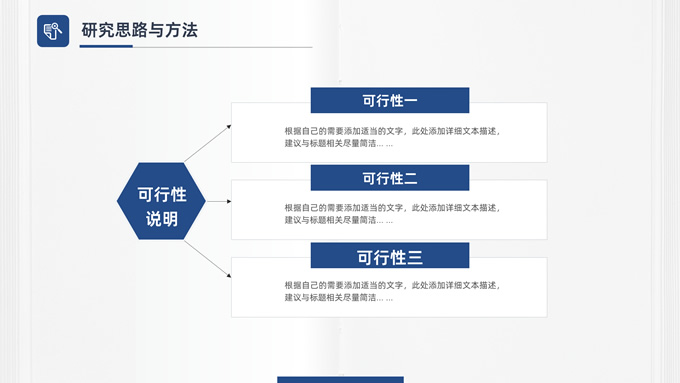 研究思路与方法

可行性说明

可行性一

根据自己的需要添加适当的文字，此处添加详细文本描述，建议与标题相关尽量简洁... ...

可行性二

根据自己的需要添加适当的文字，此处添加详细文本描述，建议与标题相关尽量简洁... ...

可行性三

根据自己的需要添加适当的文字，此处添加详细文本描述，建议与标题相关尽量简洁... ...